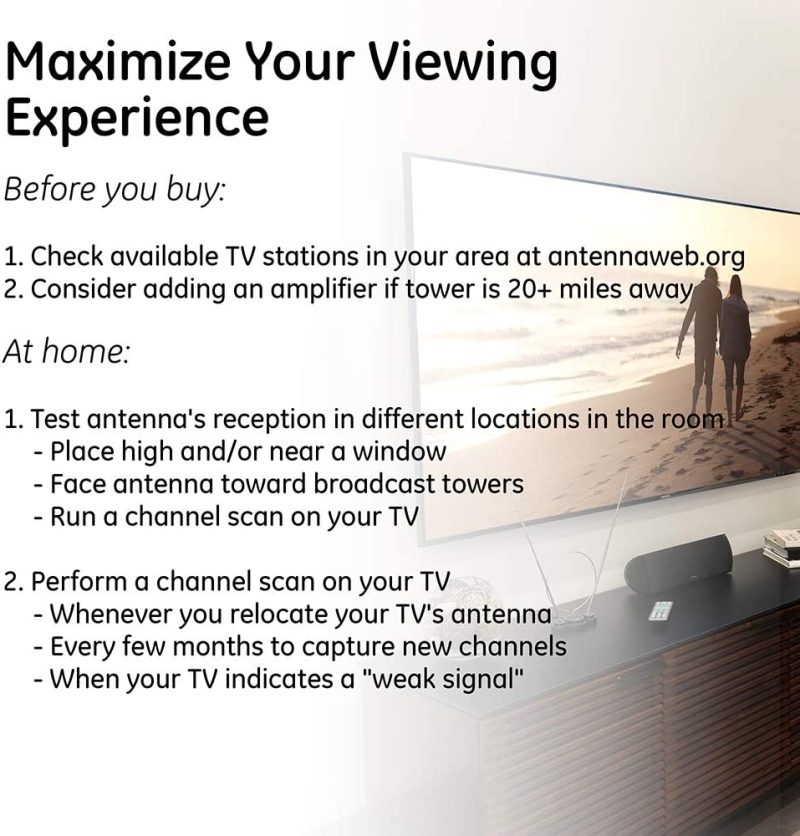 Maximize Your Viewing Experience

Before you buy:

1. Check available TV stations in your area at antennaweb.org
2. Consider adding an amplifier if tower is 20+ miles away

At home:

1. Test antenna's reception in different locations in the room
- Place high and/or near a window
- Face antenna toward broadcast towers
- Run a channel scan on your TV

2. Perform a channel scan on your TV
- Whenever you relocate your TV's antenna
- Every few months to capture new channels
- When your TV indicates a "weak signal"